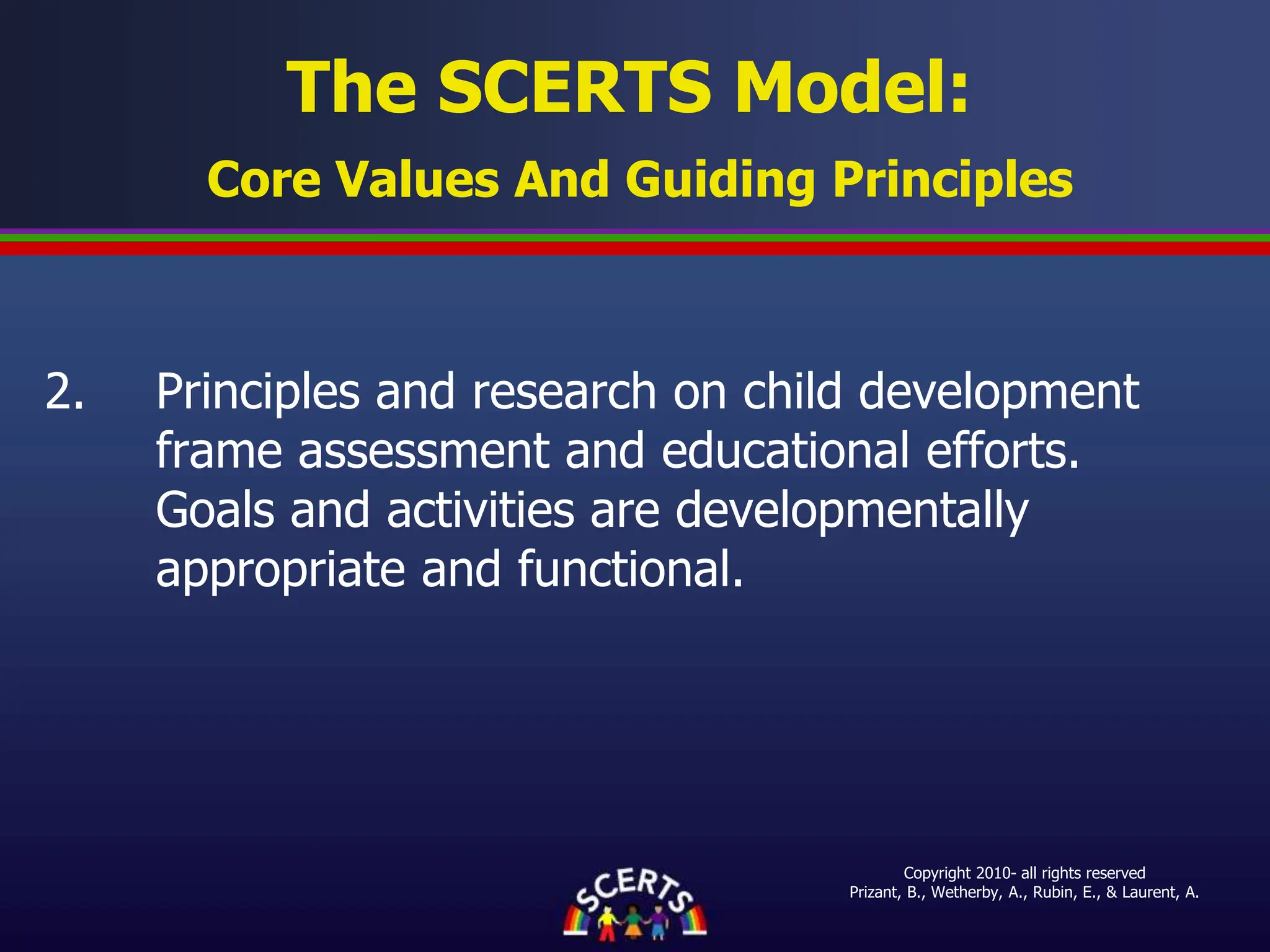 The SCERTS Model:

Core Values And Guiding Principles

2. Principles and research on child development frame assessment and educational efforts. Goals and activities are developmentally appropriate and functional.

SCERTS

Copyright 2010- all rights reserved
Prizant, B., Wetherby, A., Rubin, E., & Laurent, A.